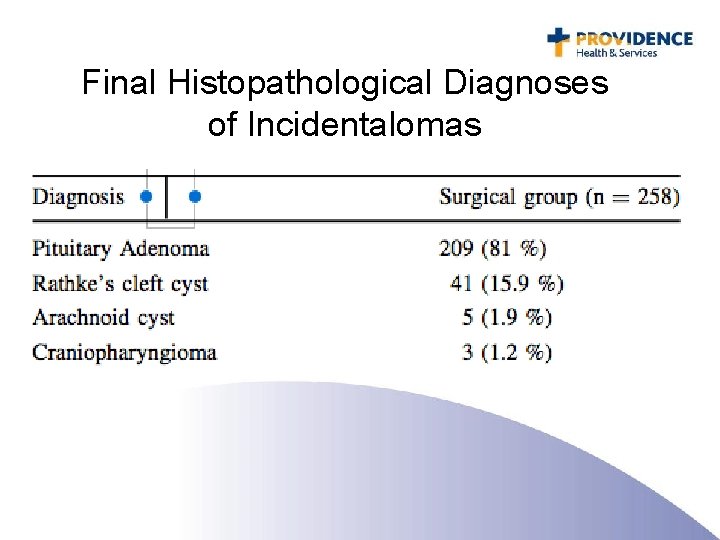 PROVIDENCE
Health & Services

Final Histopathological Diagnoses of Incidentalomas

| Diagnosis | Surgical group (n = 258) |
|---|---|
| Pituitary Adenoma | 209 (81 %) |
| Rathke's cleft cyst | 41 (15.9 %) |
| Arachnoid cyst | 5 (1.9 %) |
| Craniopharyngioma | 3 (1.2 %) |